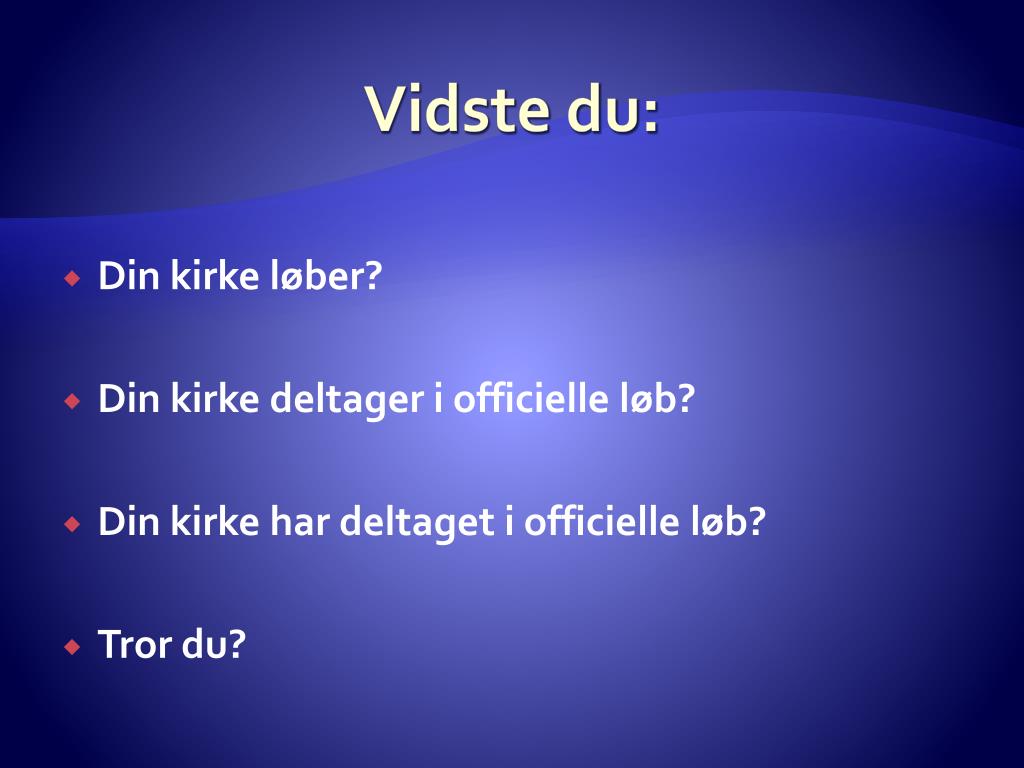 Vidste du:

Din kirke løber?

Din kirke deltager i officielle løb?

Din kirke har deltaget i officielle løb?

Tror du?